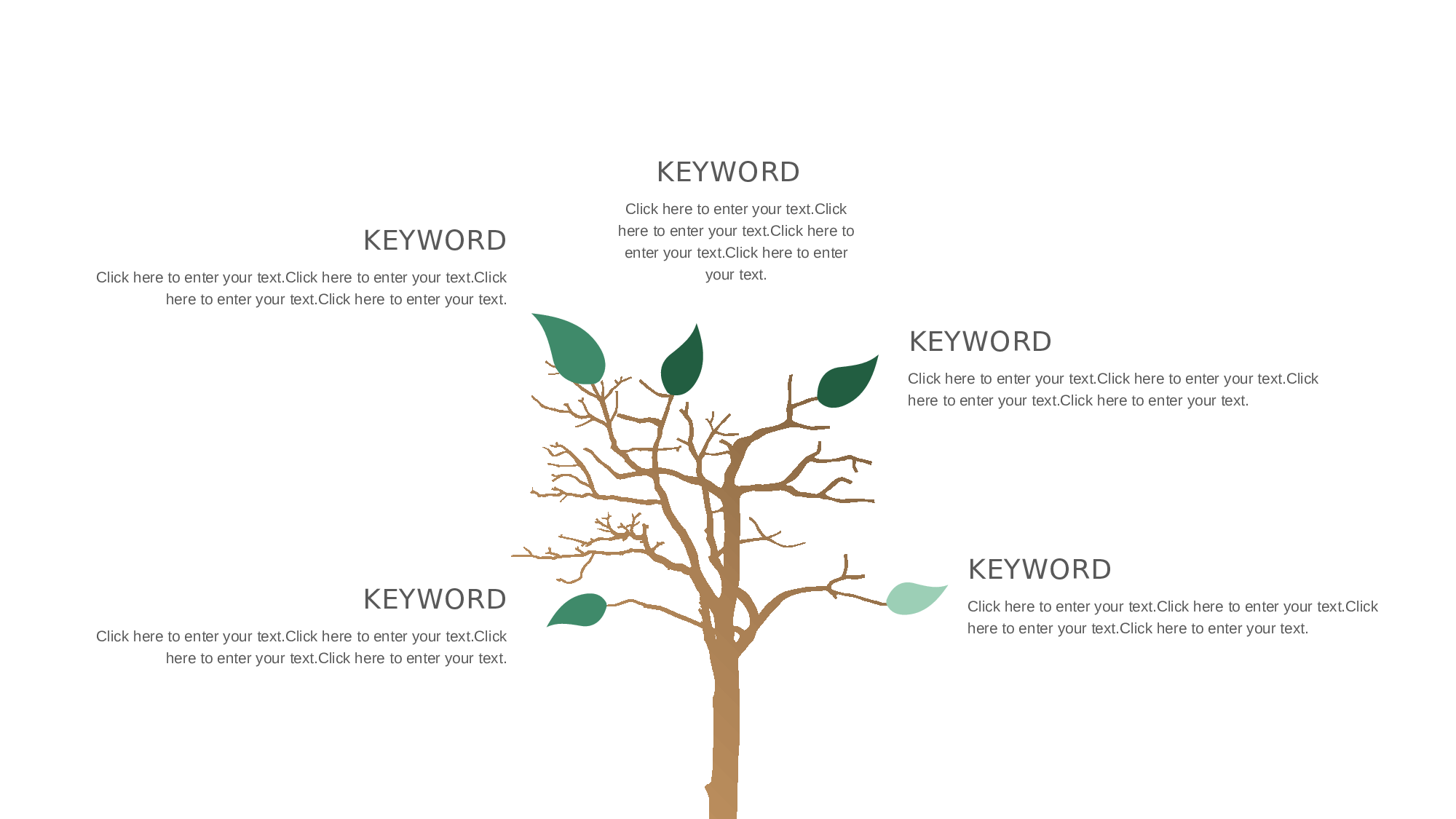 KEYWORD

Click here to enter your text.Click here to enter your text.Click here to enter your text.Click here to enter your text.

KEYWORD

Click here to enter your text.Click here to enter your text.Click here to enter your text.Click here to enter your text.

KEYWORD

Click here to enter your text.Click here to enter your text.Click here to enter your text.Click here to enter your text.

KEYWORD

Click here to enter your text.Click here to enter your text.Click here to enter your text.Click here to enter your text.

KEYWORD

Click here to enter your text.Click here to enter your text.Click here to enter your text.Click here to enter your text.